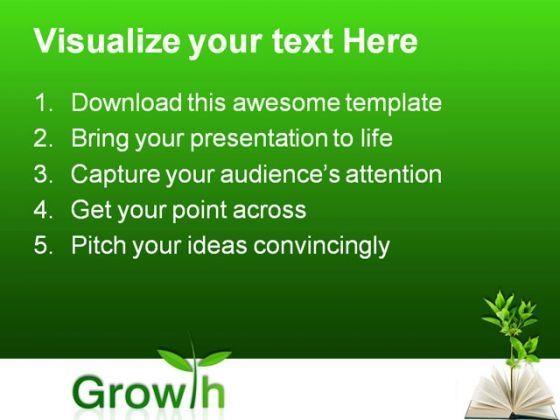 Visualize your text Here

1. Download this awesome template
2. Bring your presentation to life
3. Capture your audience's attention
4. Get your point across
5. Pitch your ideas convincingly

Growth